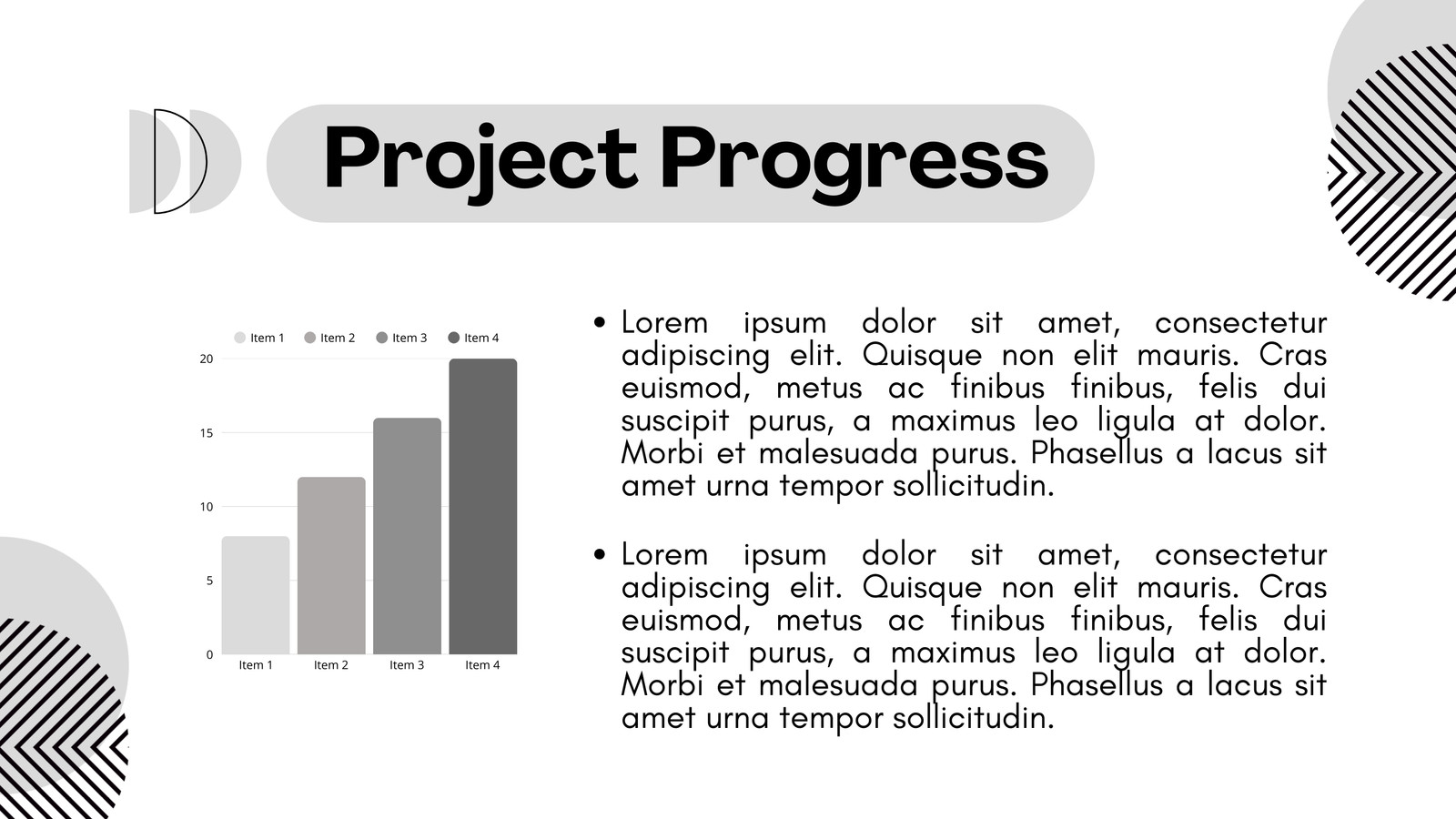 Project Progress

Item 1 Item 2 Item 3 Item 4

20
15
10
5
0

Item 1 Item 2 Item 3 Item 4

• Lorem ipsum dolor sit amet, consectetur adipiscing elit. Quisque non elit mauris. Cras euismod, metus ac finibus finibus, felis dui suscipit purus, a maximus leo ligula at dolor. Morbi et malesuada purus. Phasellus a lacus sit amet urna tempor sollicitudin.

• Lorem ipsum dolor sit amet, consectetur adipiscing elit. Quisque non elit mauris. Cras euismod, metus ac finibus finibus, felis dui suscipit purus, a maximus leo ligula at dolor. Morbi et malesuada purus. Phasellus a lacus sit amet urna tempor sollicitudin.